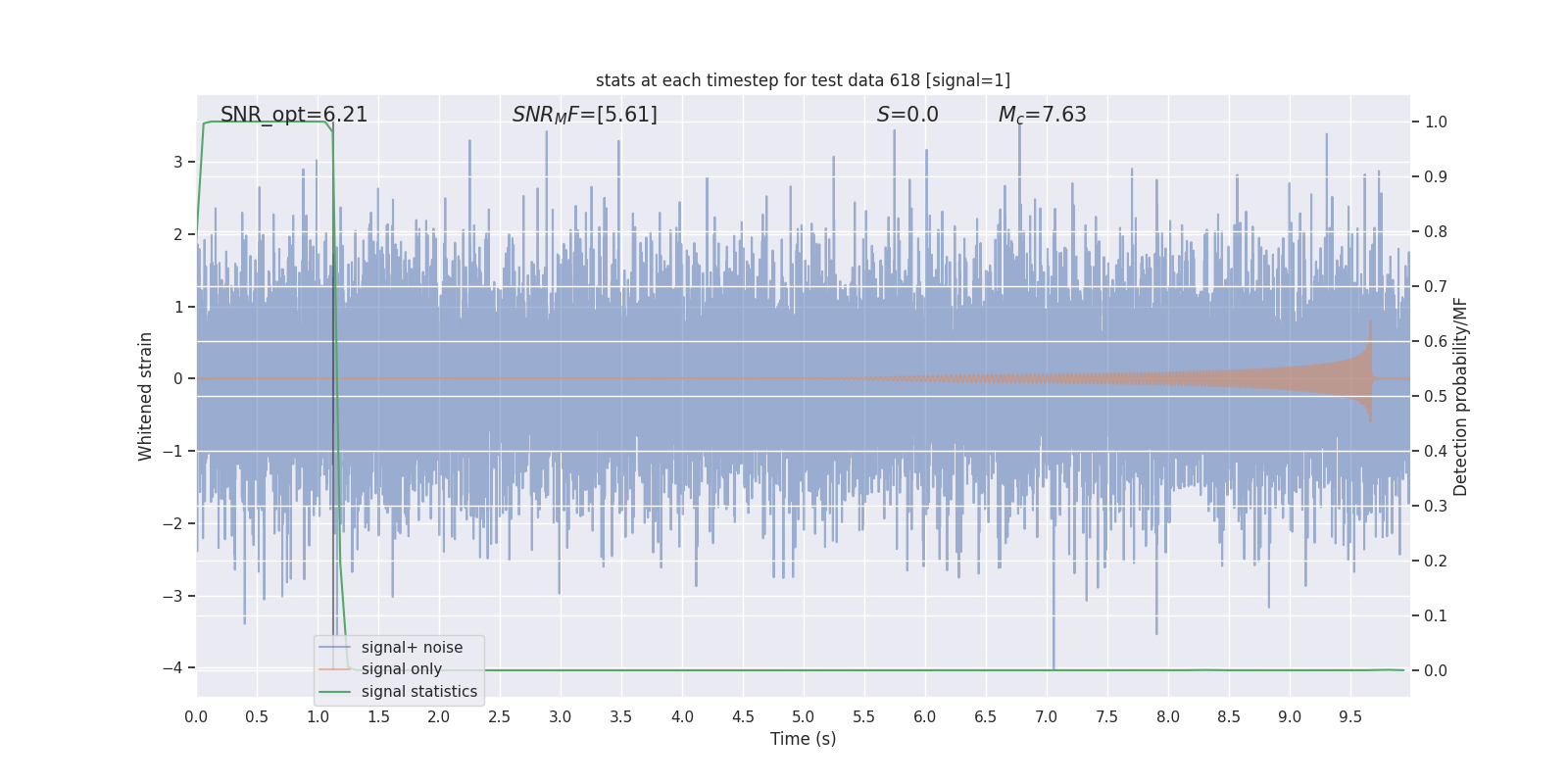 stats at each timestep for test data 618 [signal=1]

SNR_opt=6.21 $SNR_MF$=[5.61] $S$=0.0 $M_c$=7.63

Whitened strain

3
2
1
0
−1
−2
−3
−4

Detection probability/MF

1.0
0.9
0.8
0.7
0.6
0.5
0.4
0.3
0.2
0.1
0.0

signal+ noise
signal only
signal statistics

0.0 0.5 1.0 1.5 2.0 2.5 3.0 3.5 4.0 4.5 5.0 5.5 6.0 6.5 7.0 7.5 8.0 8.5 9.0 9.5

Time (s)